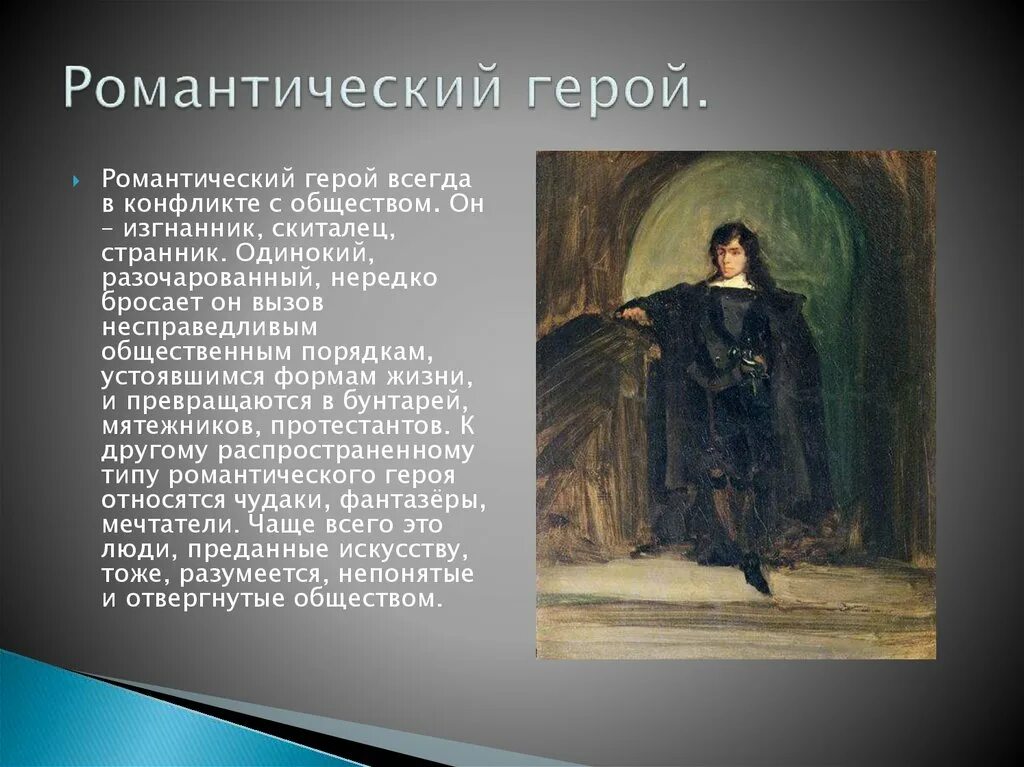 Романтический герой.

Романтический герой всегда в конфликте с обществом. Он – изгнанник, скиталец, странник. Одинокий, разочарованный, нередко бросает он вызов несправедливым общественным порядкам, устоявшимся формам жизни, и превращаются в бунтарей, мятежников, протестантов. К другому распространенному типу романтического героя относятся чудаки, фантазёры, мечтатели. Чаще всего это люди, преданные искусству, тоже, разумеется, непонятые и отвергнутые обществом.